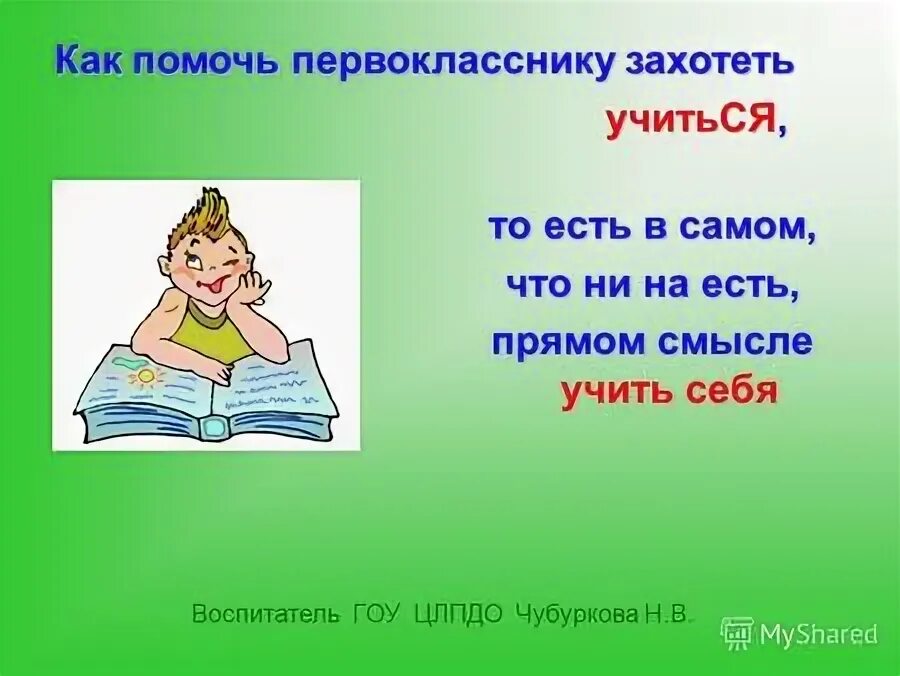 Как помочь первокласснику захотеть учитьСЯ,

то есть в самом, что ни на есть, прямом смысле учить себя

Воспитатель ГОУ ЦЛПДО Чубуркова Н.В.

MyShared